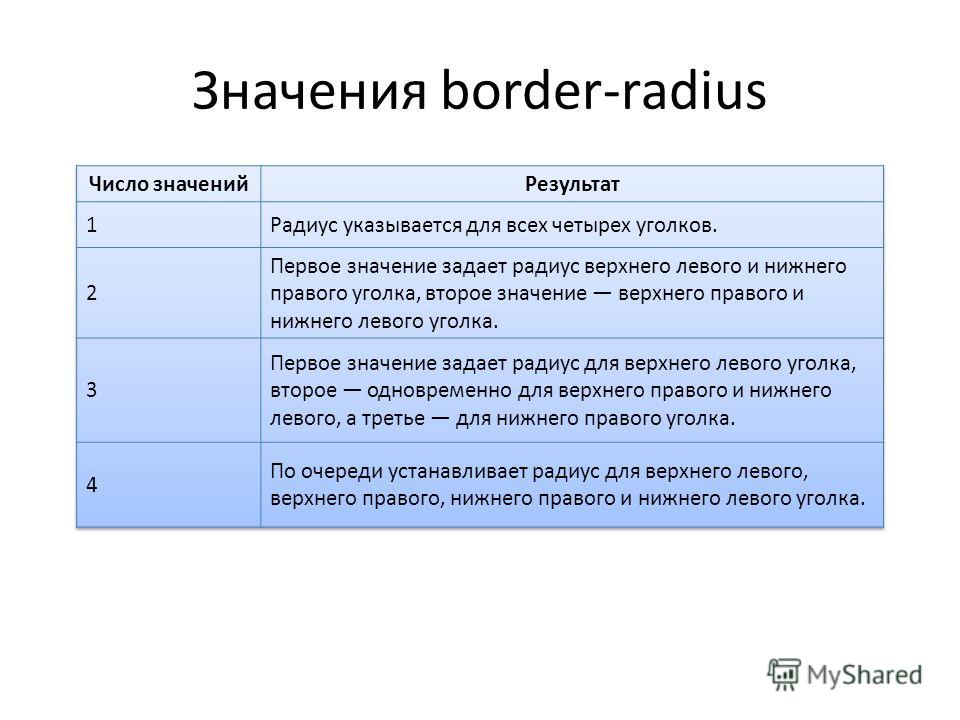 Значения border-radius

| Число значений | Результат |
|---|---|
| 1 | Радиус указывается для всех четырех уголков. |
| 2 | Первое значение задает радиус верхнего левого и нижнего правого уголка, второе значение — верхнего правого и нижнего левого уголка. |
| 3 | Первое значение задает радиус для верхнего левого уголка, второе — одновременно для верхнего правого и нижнего левого, а третье — для нижнего правого уголка. |
| 4 | По очереди устанавливает радиус для верхнего левого, верхнего правого, нижнего правого и нижнего левого уголка. |

MyShared